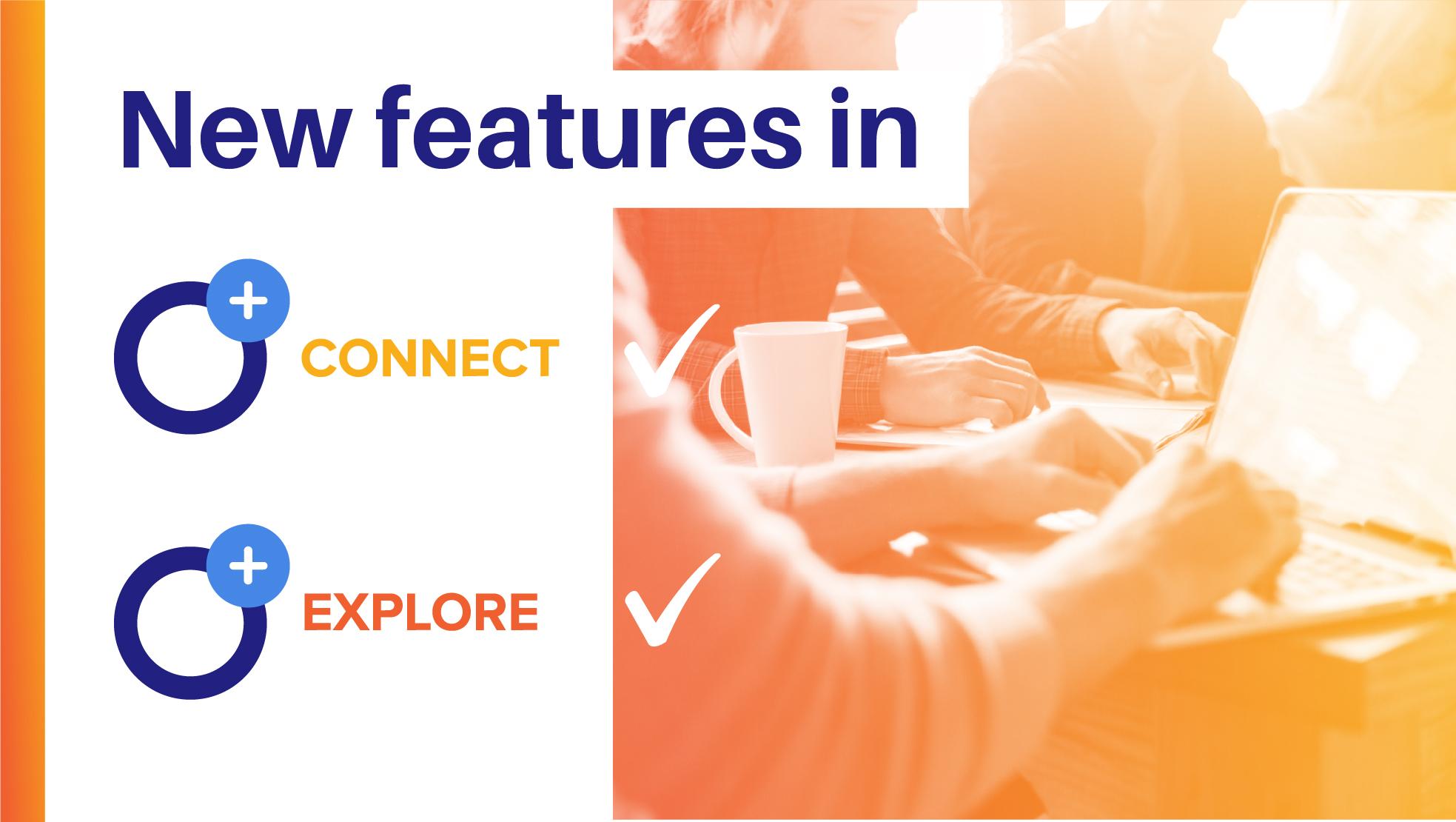 New features in

CONNECT

EXPLORE